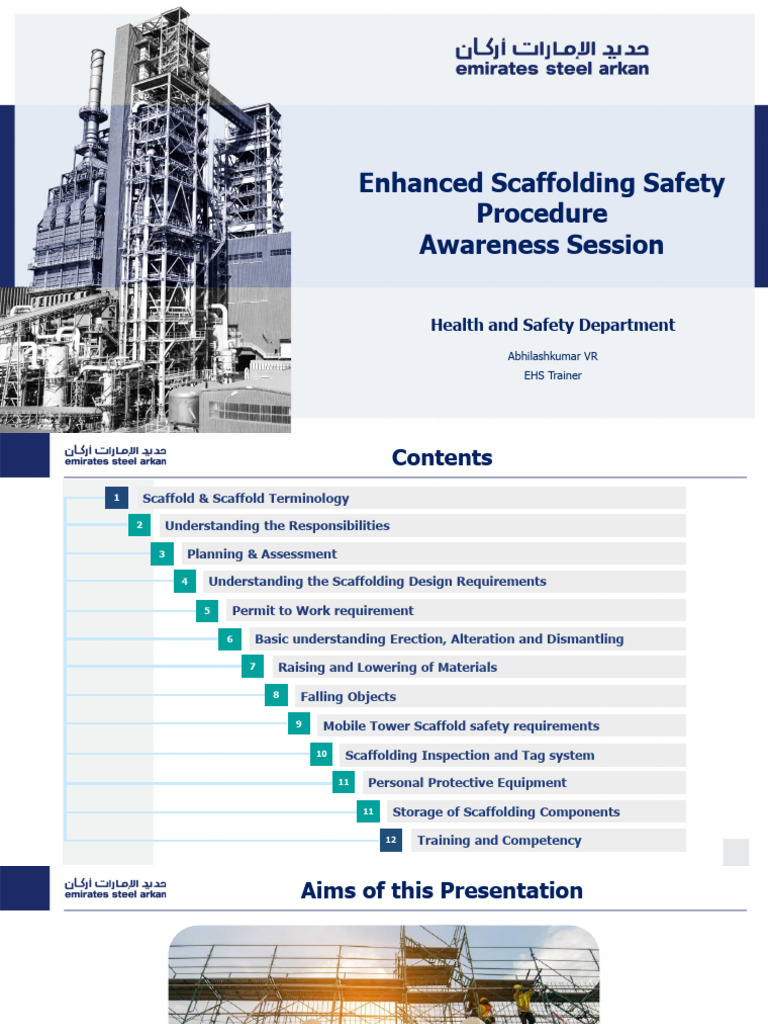 حديد الإمارات أركان
emirates steel arkan

Enhanced Scaffolding Safety Procedure Awareness Session

Health and Safety Department

Abhilashkumar VR
EHS Trainer

حديد الإمارات أركان
emirates steel arkan

Contents

1 Scaffold & Scaffold Terminology
2 Understanding the Responsibilities
3 Planning & Assessment
4 Understanding the Scaffolding Design Requirements
5 Permit to Work requirement
6 Basic understanding Erection, Alteration and Dismantling
7 Raising and Lowering of Materials
8 Falling Objects
9 Mobile Tower Scaffold safety requirements
10 Scaffolding Inspection and Tag system
11 Personal Protective Equipment
11 Storage of Scaffolding Components
12 Training and Competency

حديد الإمارات أركان
emirates steel arkan

Aims of this Presentation